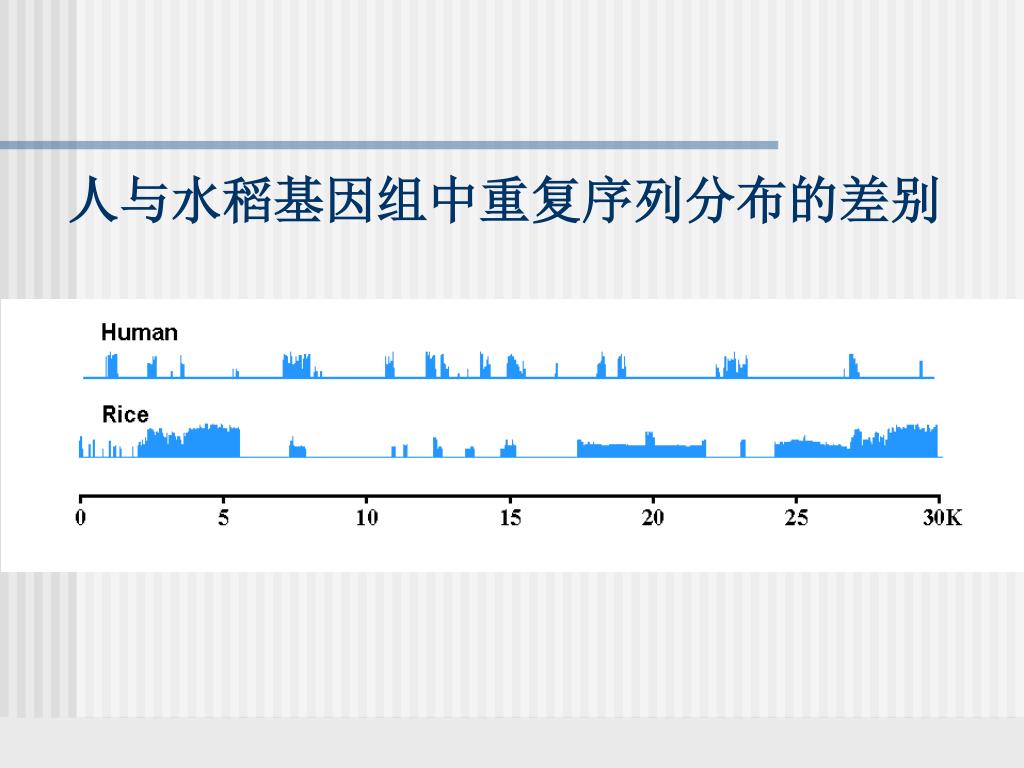 人与水稻基因组中重复序列分布的差别

Human

Rice

0 5 10 15 20 25 30K